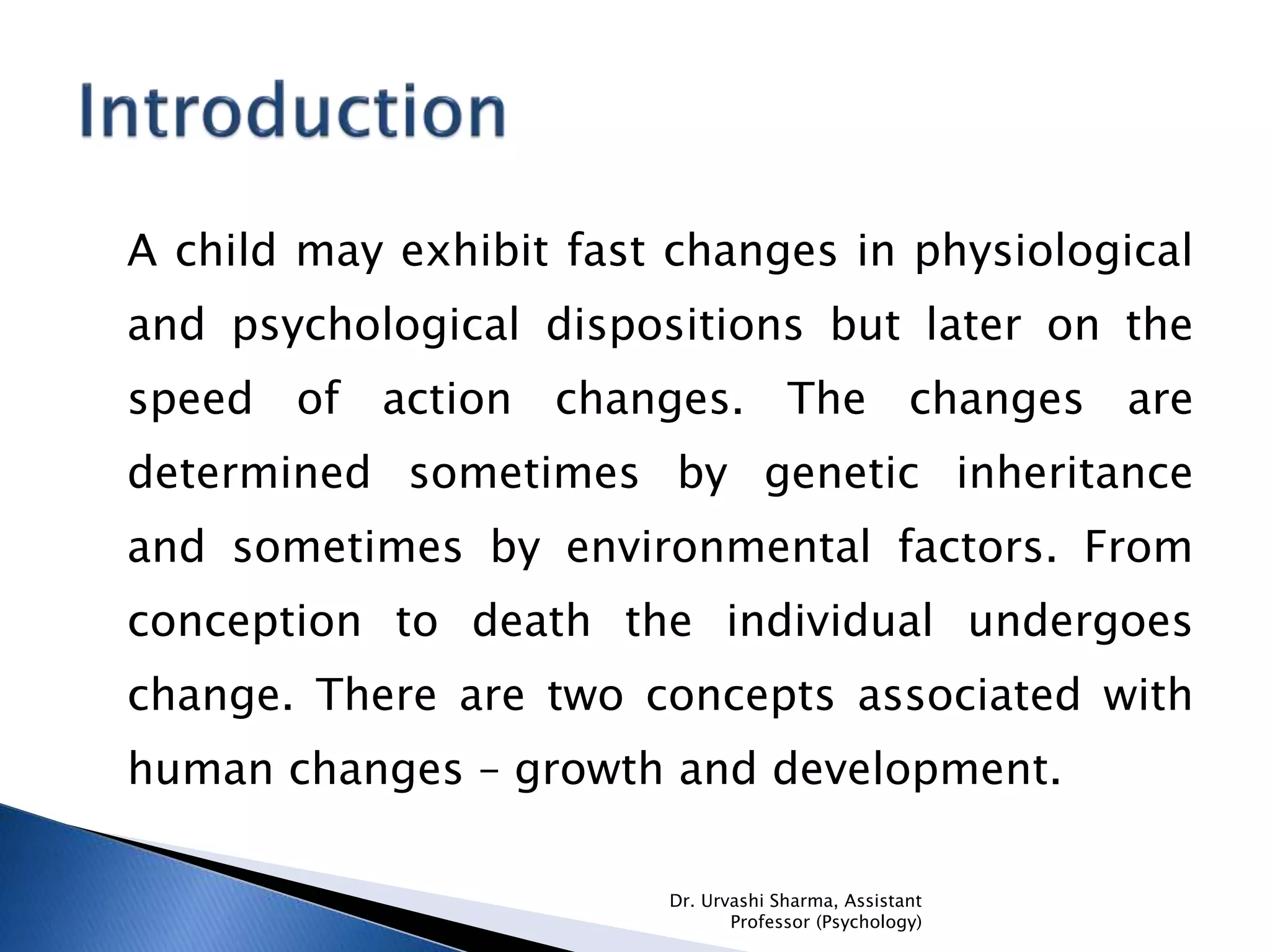 Introduction

A child may exhibit fast changes in physiological and psychological dispositions but later on the speed of action changes. The changes are determined sometimes by genetic inheritance and sometimes by environmental factors. From conception to death the individual undergoes change. There are two concepts associated with human changes – growth and development.

Dr. Urvashi Sharma, Assistant Professor (Psychology)